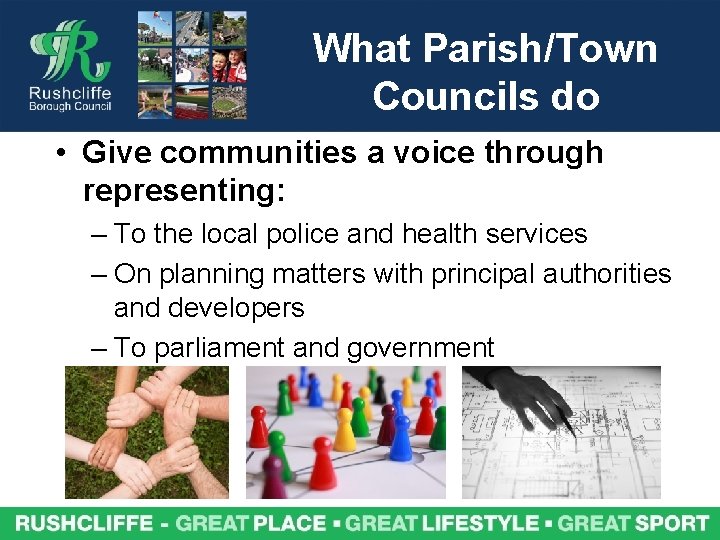 Rushcliffe
Borough Council

What Parish/Town Councils do

• Give communities a voice through representing:
– To the local police and health services
– On planning matters with principal authorities and developers
– To parliament and government

RUSHCLIFFE - GREAT PLACE ▪ GREAT LIFESTYLE ▪ GREAT SPORT